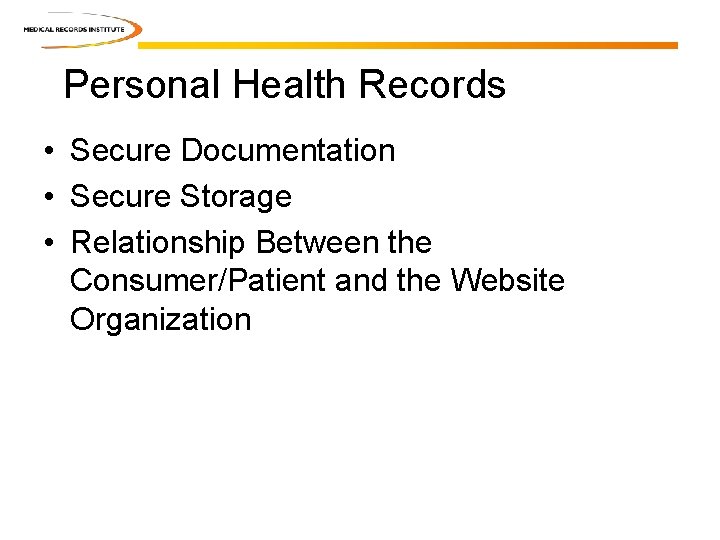 MEDICAL RECORDS INSTITUTE

Personal Health Records

• Secure Documentation
• Secure Storage
• Relationship Between the Consumer/Patient and the Website Organization